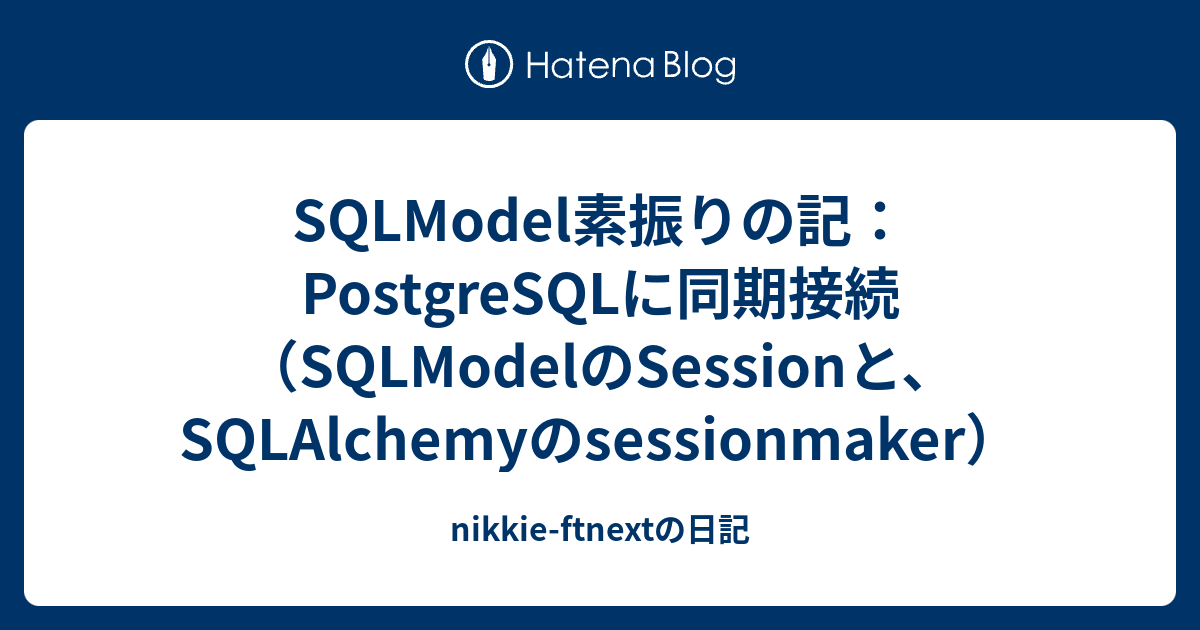 Hatena Blog

SQLModel素振りの記：PostgreSQLに同期接続（SQLModelのSessionと、SQLAlchemyのsessionmaker）

nikkie-ftnextの日記